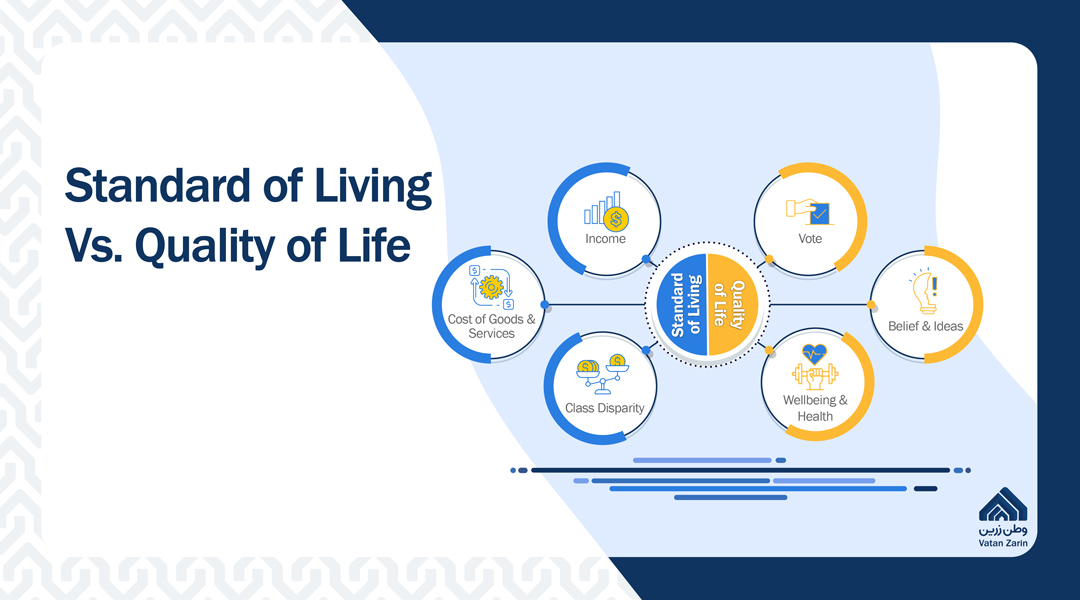 Standard of Living Vs. Quality of Life

Income

Cost of Goods & Services

Class Disparity

Standard of Living

Quality of Life

Vote

Belief & Ideas

Wellbeing & Health

وطن زرین
Vatan Zarin